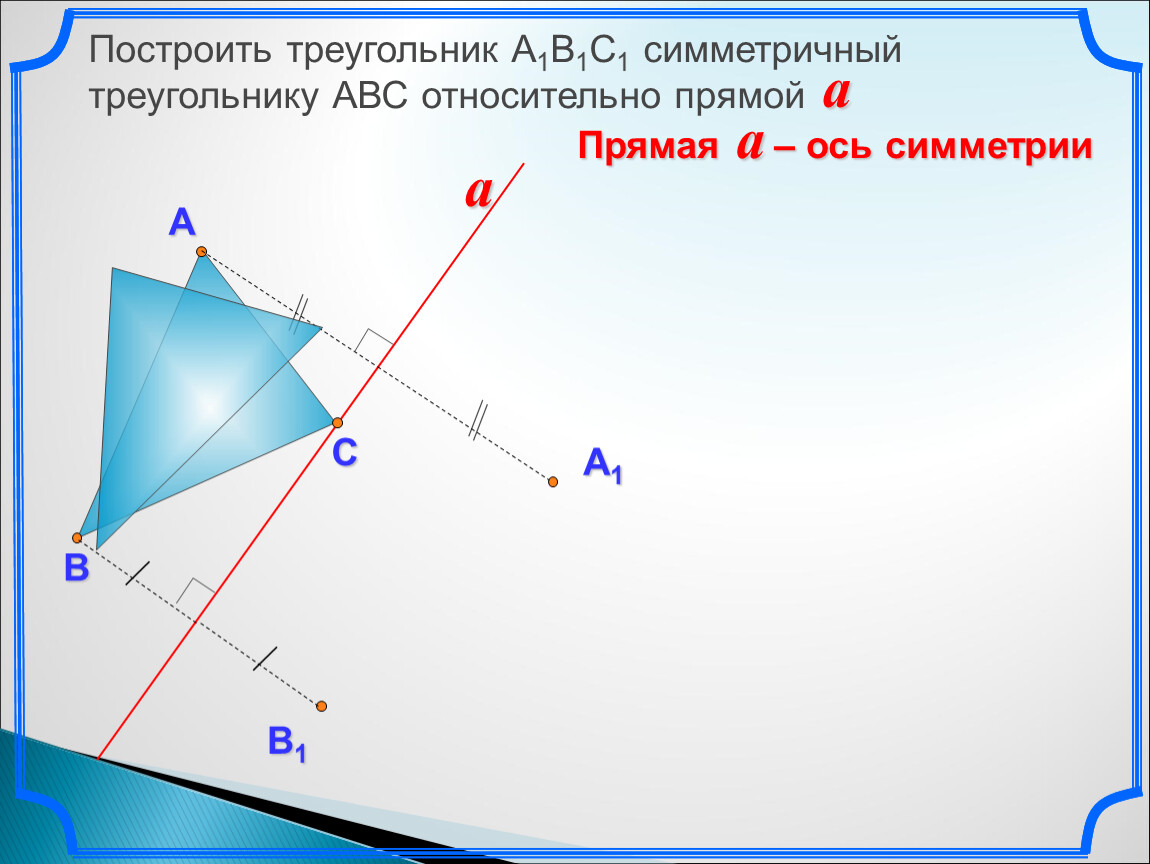 Построить треугольник $A_1B_1C_1$ симметричный треугольнику ABC относительно прямой $a$

Прямая $a$ – ось симметрии

$a$

A

C

$A_1$

B

$B_1$